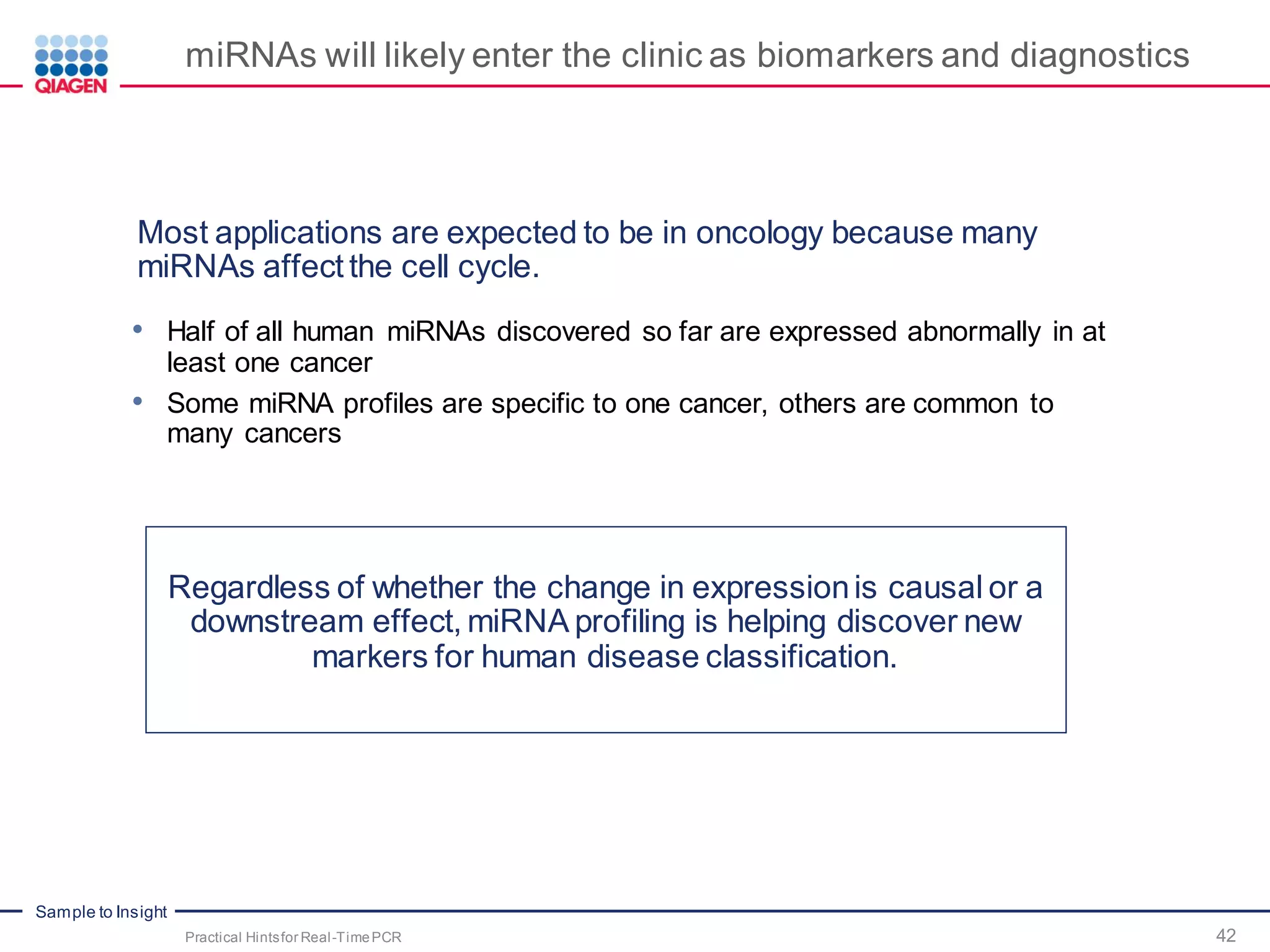 QIAGEN

miRNAs will likely enter the clinic as biomarkers and diagnostics

Most applications are expected to be in oncology because many miRNAs affect the cell cycle.

• Half of all human miRNAs discovered so far are expressed abnormally in at least one cancer
• Some miRNA profiles are specific to one cancer, others are common to many cancers

Regardless of whether the change in expression is causal or a downstream effect, miRNA profiling is helping discover new markers for human disease classification.

Sample to Insight

Practical Hints for Real-Time PCR

42